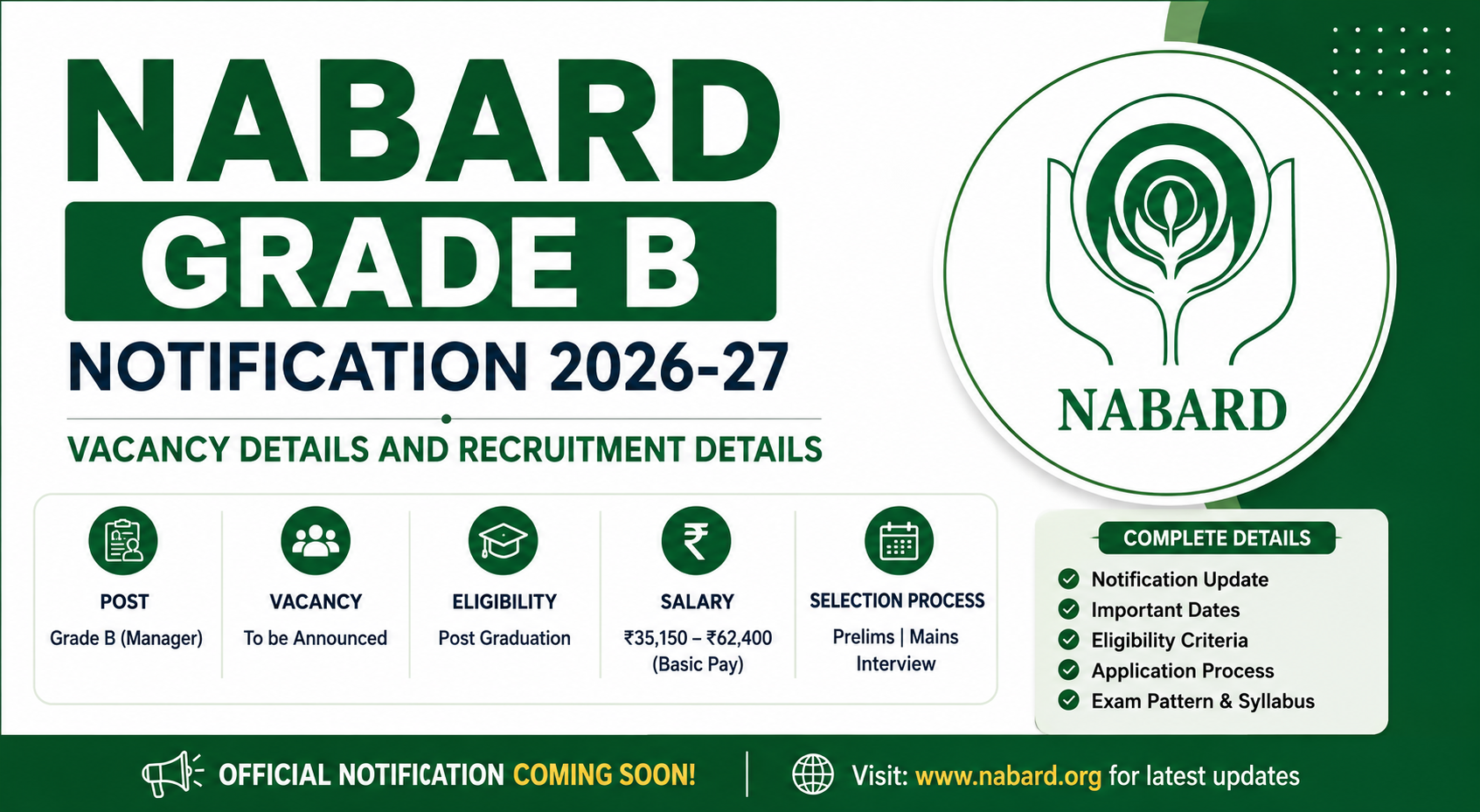 NABARD
GRADE B
NOTIFICATION 2026-27

VACANCY DETAILS AND RECRUITMENT DETAILS

NABARD

POST
Grade B (Manager)

VACANCY
To be Announced

ELIGIBILITY
Post Graduation

SALARY
₹35,150 – ₹62,400 (Basic Pay)

SELECTION PROCESS
Prelims | Mains Interview

COMPLETE DETAILS
Notification Update
Important Dates
Eligibility Criteria
Application Process
Exam Pattern & Syllabus

OFFICIAL NOTIFICATION COMING SOON!

Visit: www.nabard.org for latest updates